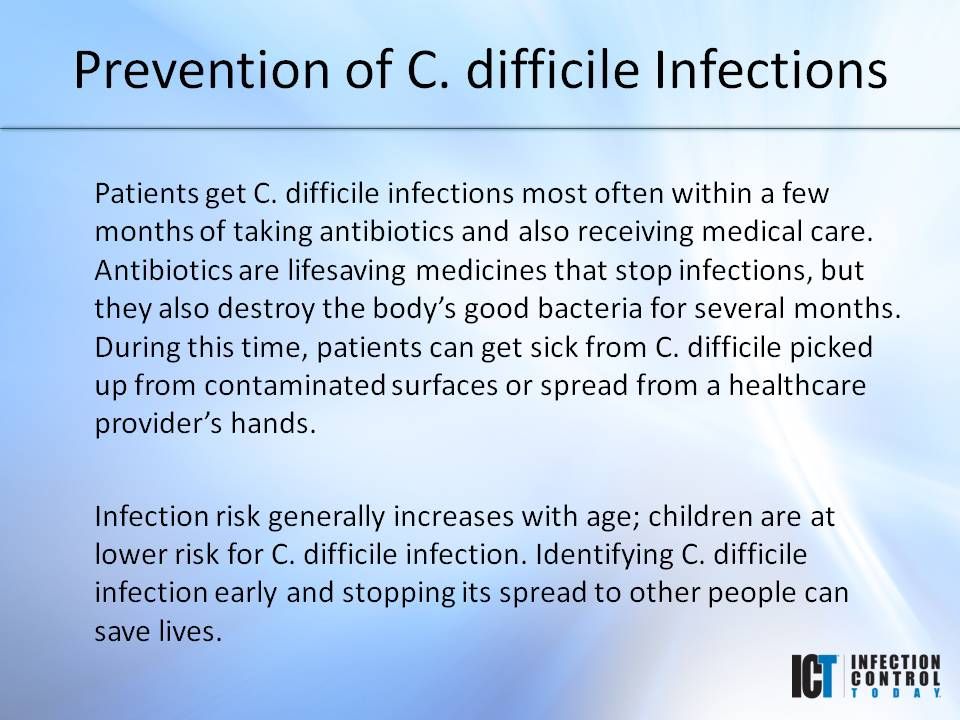 Prevention of C. difficile Infections

Patients get C. difficile infections most often within a few months of taking antibiotics and also receiving medical care. Antibiotics are lifesaving medicines that stop infections, but they also destroy the body's good bacteria for several months. During this time, patients can get sick from C. difficile picked up from contaminated surfaces or spread from a healthcare provider's hands.

Infection risk generally increases with age; children are at lower risk for C. difficile infection. Identifying C. difficile infection early and stopping its spread to other people can save lives.

ICT INFECTION CONTROL TODAY